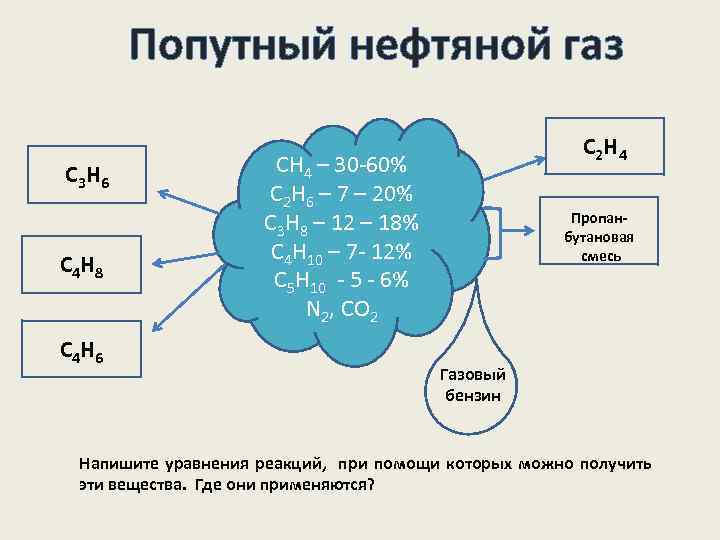 Попутный нефтяной газ

$C_3H_6$

$C_4H_8$

$C_4H_6$

$CH_4$ – 30-60%
$C_2H_6$ – 7 – 20%
$C_3H_8$ – 12 – 18%
$C_4H_{10}$ – 7- 12%
$C_5H_{10}$ - 5 - 6%
$N_2$, $CO_2$

$C_2H_4$

Пропан-бутановая смесь

Газовый бензин

Напишите уравнения реакций, при помощи которых можно получить эти вещества. Где они применяются?